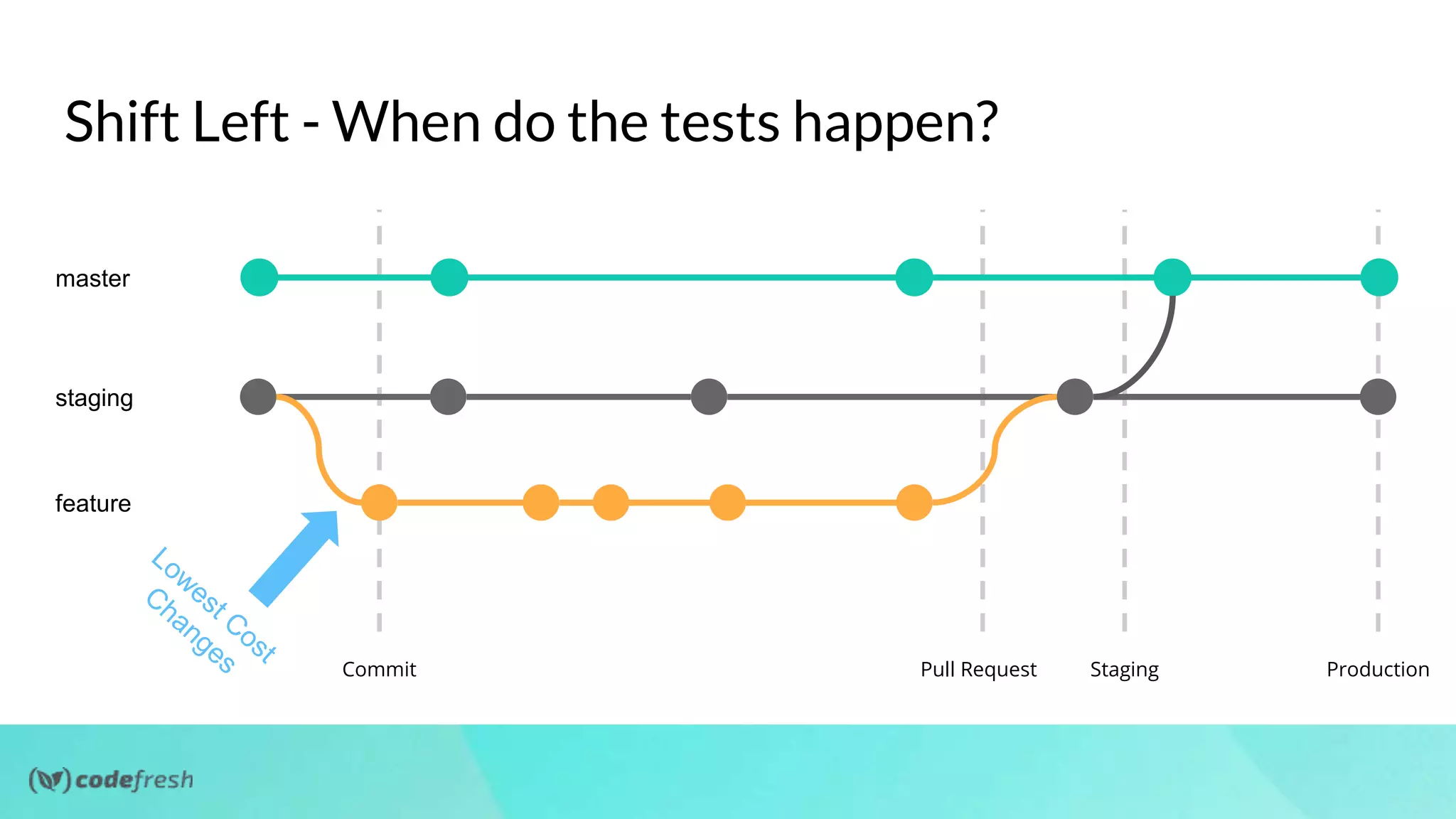 Shift Left - When do the tests happen?

master

staging

feature

Lowest Cost Changes

Commit

Pull Request

Staging

Production

codefresh